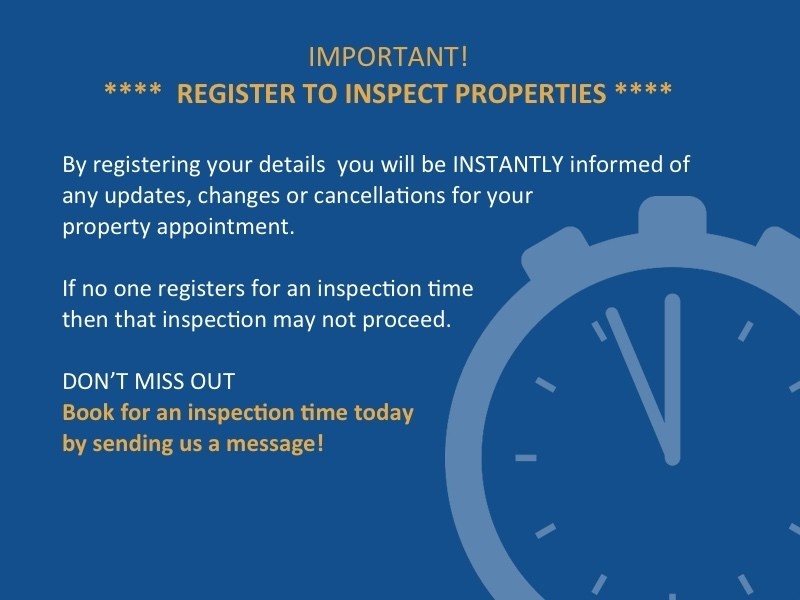 IMPORTANT!
**** REGISTER TO INSPECT PROPERTIES ****

By registering your details you will be INSTANTLY informed of any updates, changes or cancellations for your property appointment.

If no one registers for an inspection time then that inspection may not proceed.

DON'T MISS OUT
Book for an inspection time today by sending us a message!